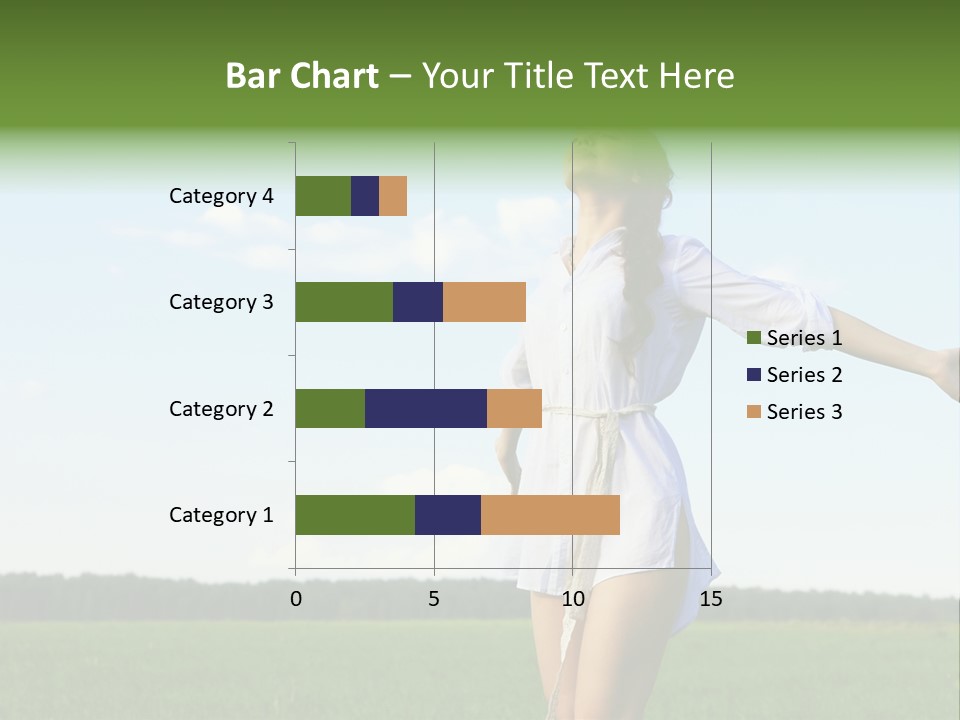 Bar Chart – Your Title Text Here

Category 4
Category 3
Category 2
Category 1

0
5
10
15

Series 1
Series 2
Series 3